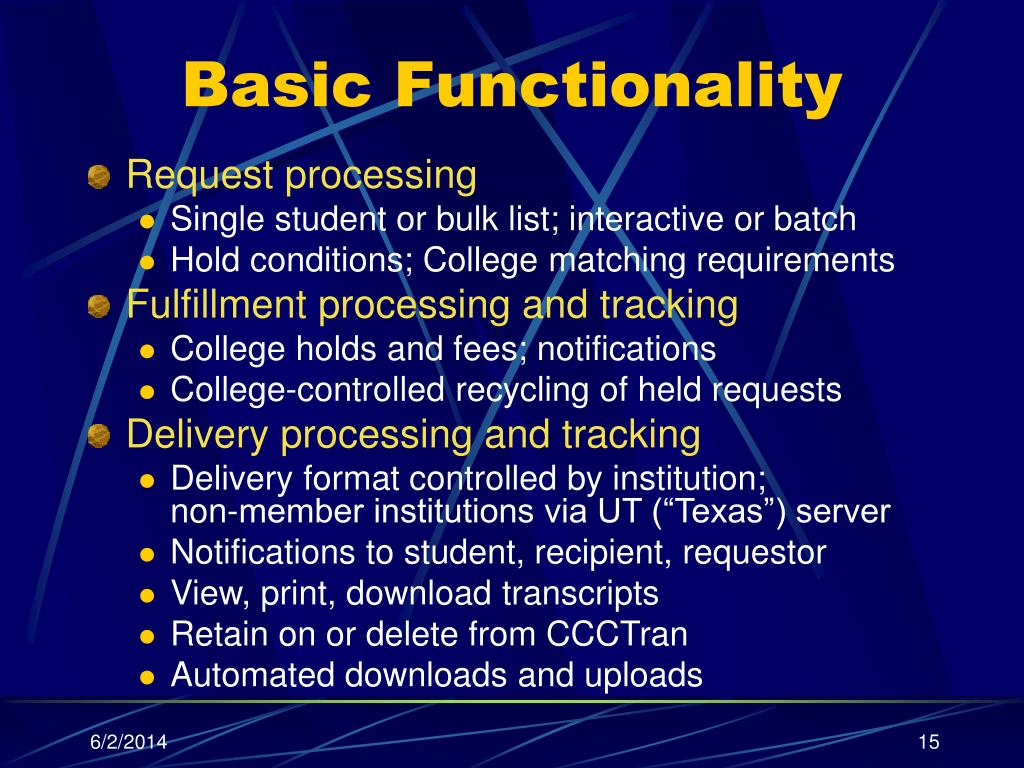 Basic Functionality

Request processing
- Single student or bulk list; interactive or batch
- Hold conditions; College matching requirements

Fulfillment processing and tracking
- College holds and fees; notifications
- College-controlled recycling of held requests

Delivery processing and tracking
- Delivery format controlled by institution; non-member institutions via UT (“Texas”) server
- Notifications to student, recipient, requestor
- View, print, download transcripts
- Retain on or delete from CCCTran
- Automated downloads and uploads

6/2/2014

15